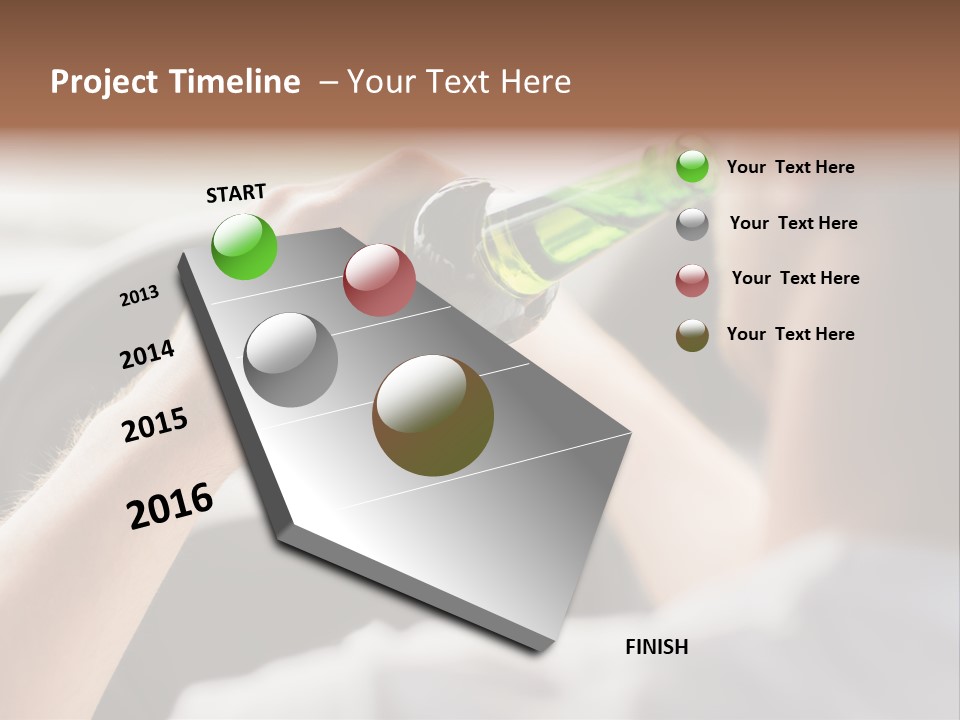 Project Timeline – Your Text Here

START

2013

2014

2015

2016

FINISH

Your Text Here

Your Text Here

Your Text Here

Your Text Here